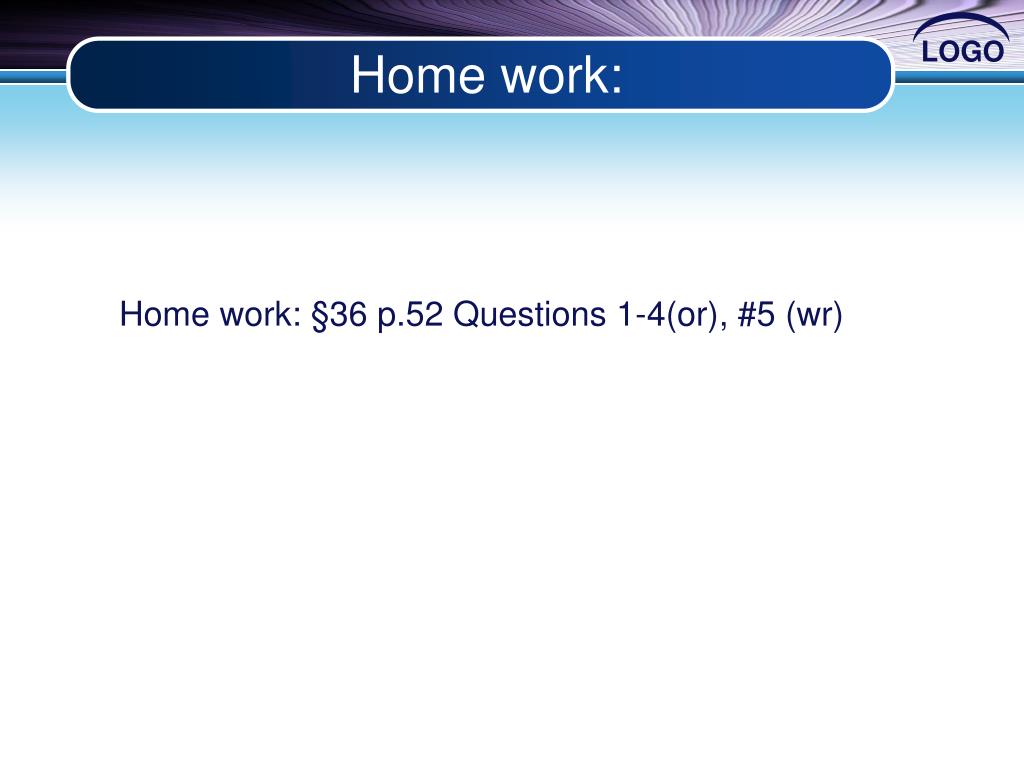 Home work:

LOGO

Home work: §36 p.52 Questions 1-4(or), #5 (wr)